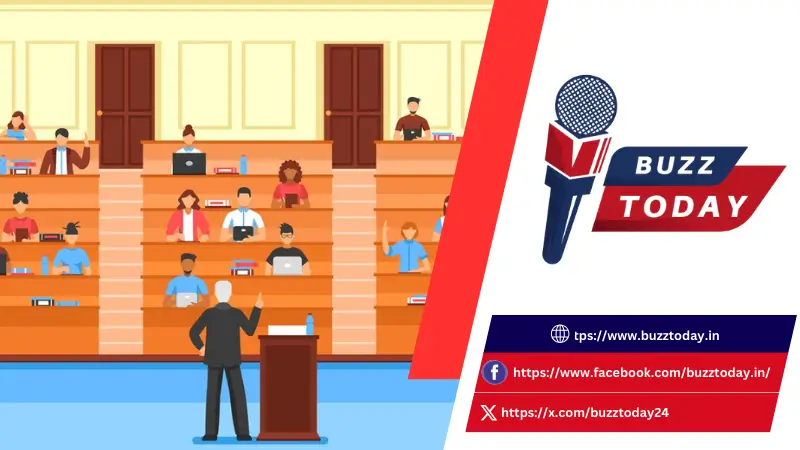 BUZZ TODAY

tps://www.buzztoday.in

https://www.facebook.com/buzztoday.in/

https://x.com/buzztoday24